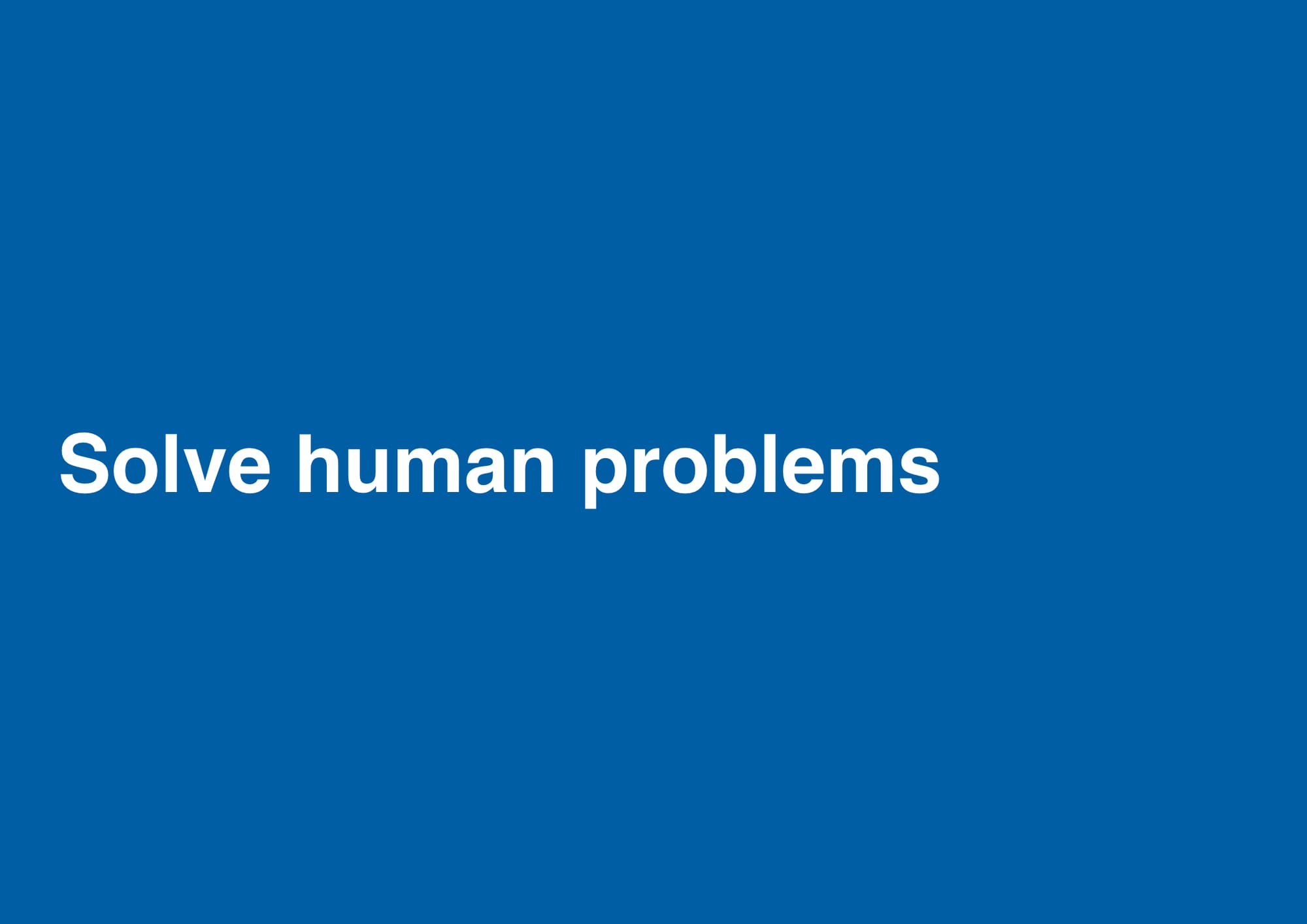 Solve human problems